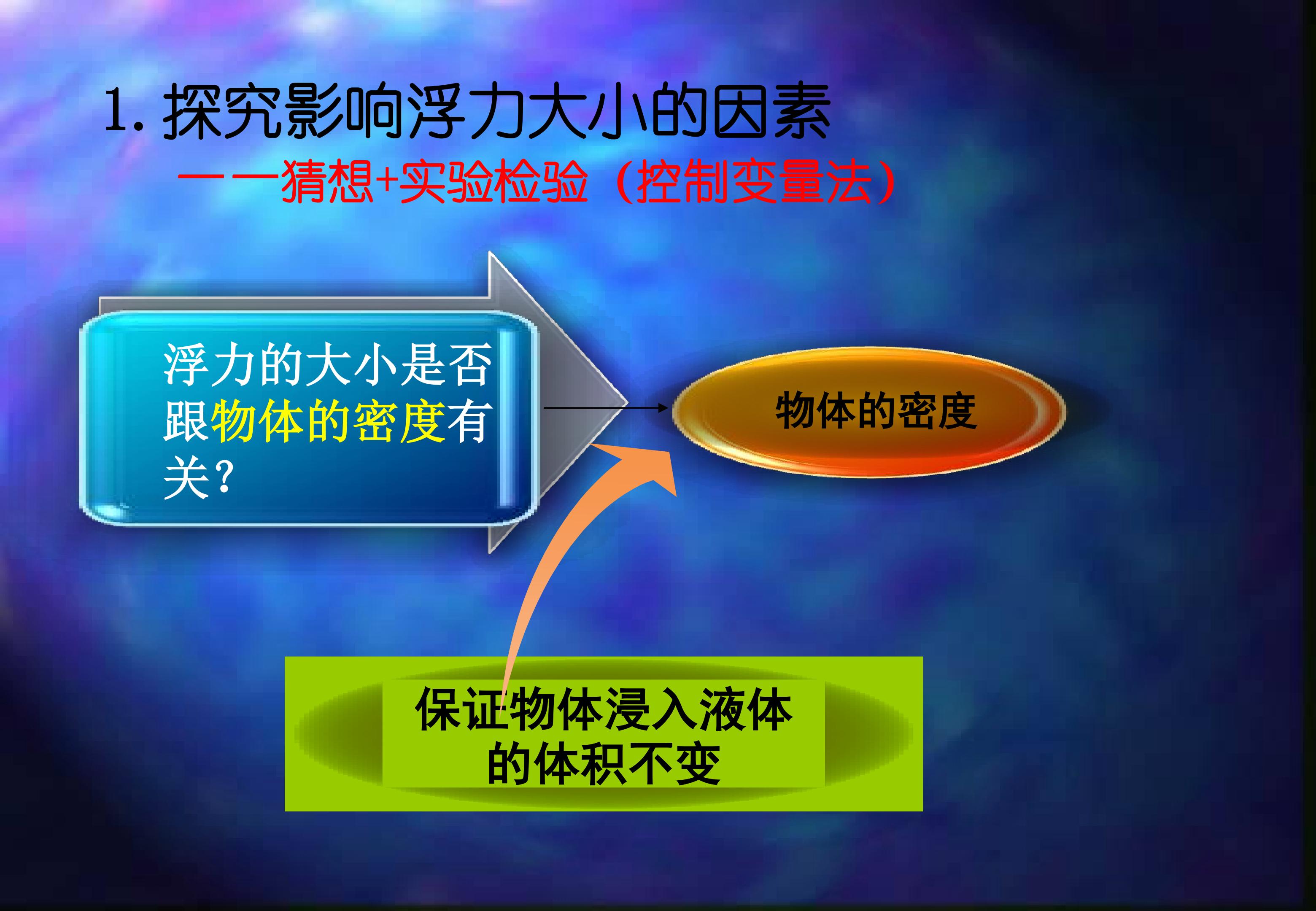 1. 探究影响浮力大小的因素

——猜想+实验检验（控制变量法）

浮力的大小是否跟物体的密度有关？

物体的密度

保证物体浸入液体的体积不变